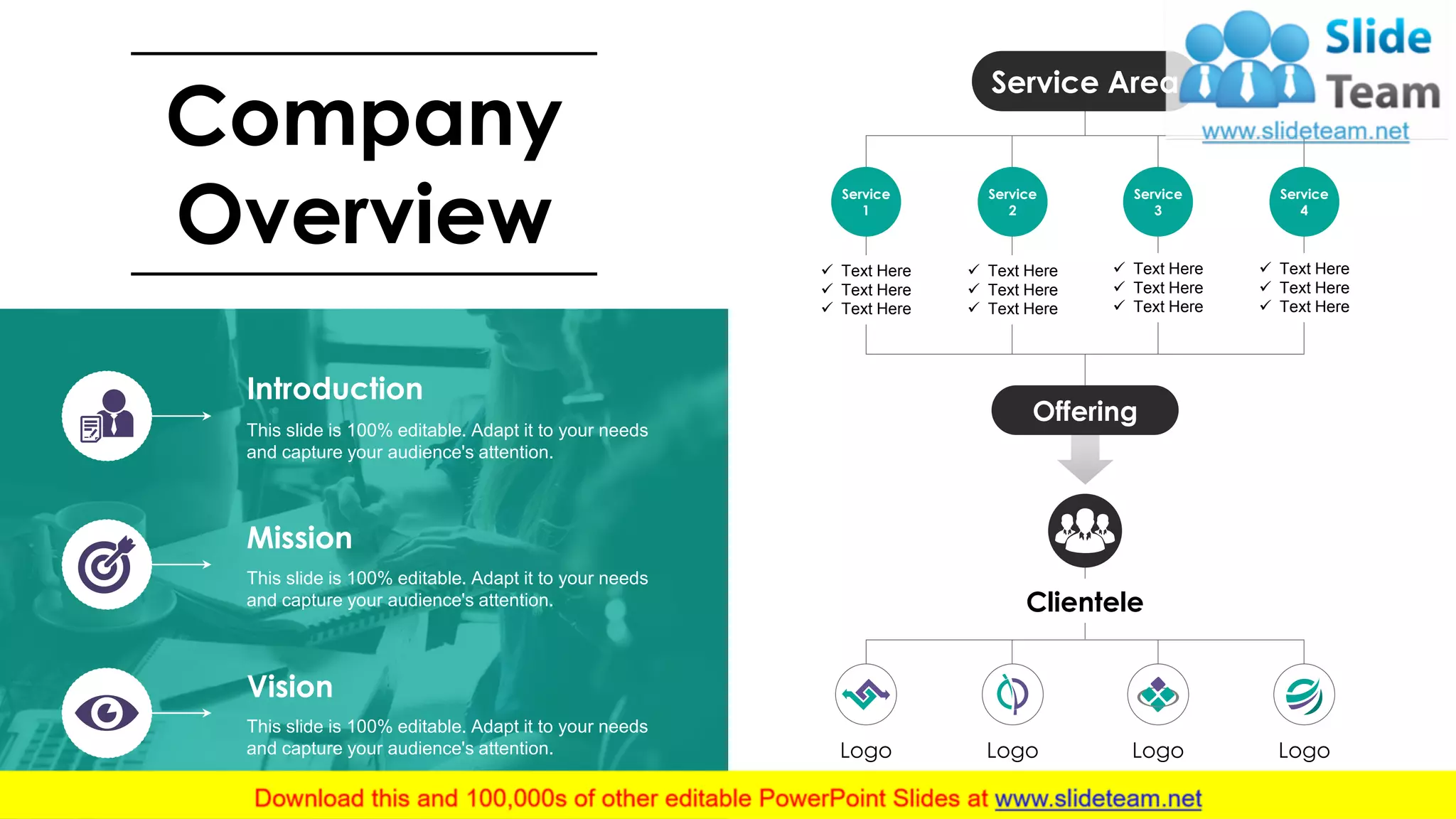 Company Overview

Introduction

This slide is 100% editable. Adapt it to your needs and capture your audience's attention.

Mission

This slide is 100% editable. Adapt it to your needs and capture your audience's attention.

Vision

This slide is 100% editable. Adapt it to your needs and capture your audience's attention.

Service Area

Slide Team
www.slideteam.net

Service 1
✓ Text Here
✓ Text Here
✓ Text Here

Service 2
✓ Text Here
✓ Text Here
✓ Text Here

Service 3
✓ Text Here
✓ Text Here
✓ Text Here

Service 4
✓ Text Here
✓ Text Here
✓ Text Here

Offering

Clientele

Logo
Logo
Logo
Logo

Download this and 100,000s of other editable PowerPoint Slides at www.slideteam.net